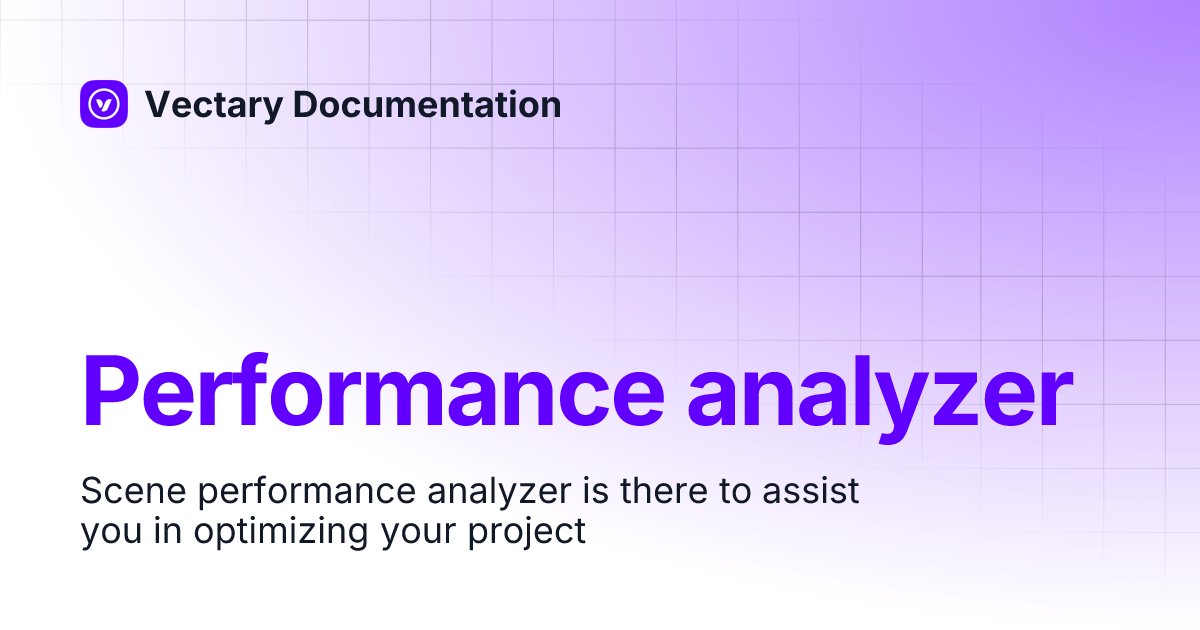 Vectary Documentation

Performance analyzer

Scene performance analyzer is there to assist you in optimizing your project